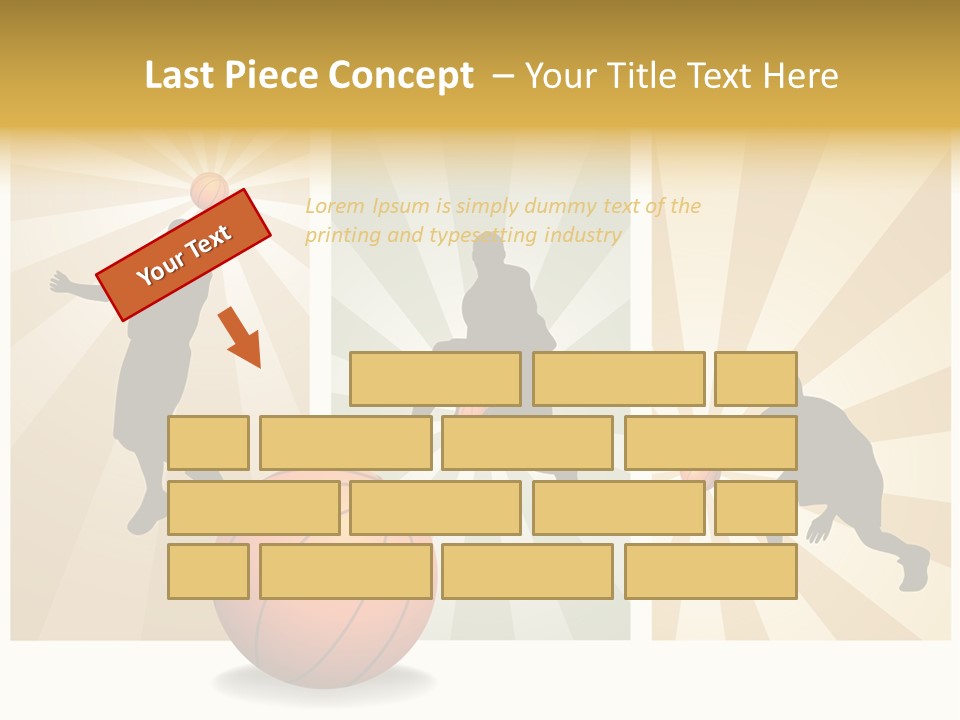 Last Piece Concept – Your Title Text Here

Your Text

Lorem Ipsum is simply dummy text of the printing and typesetting industry